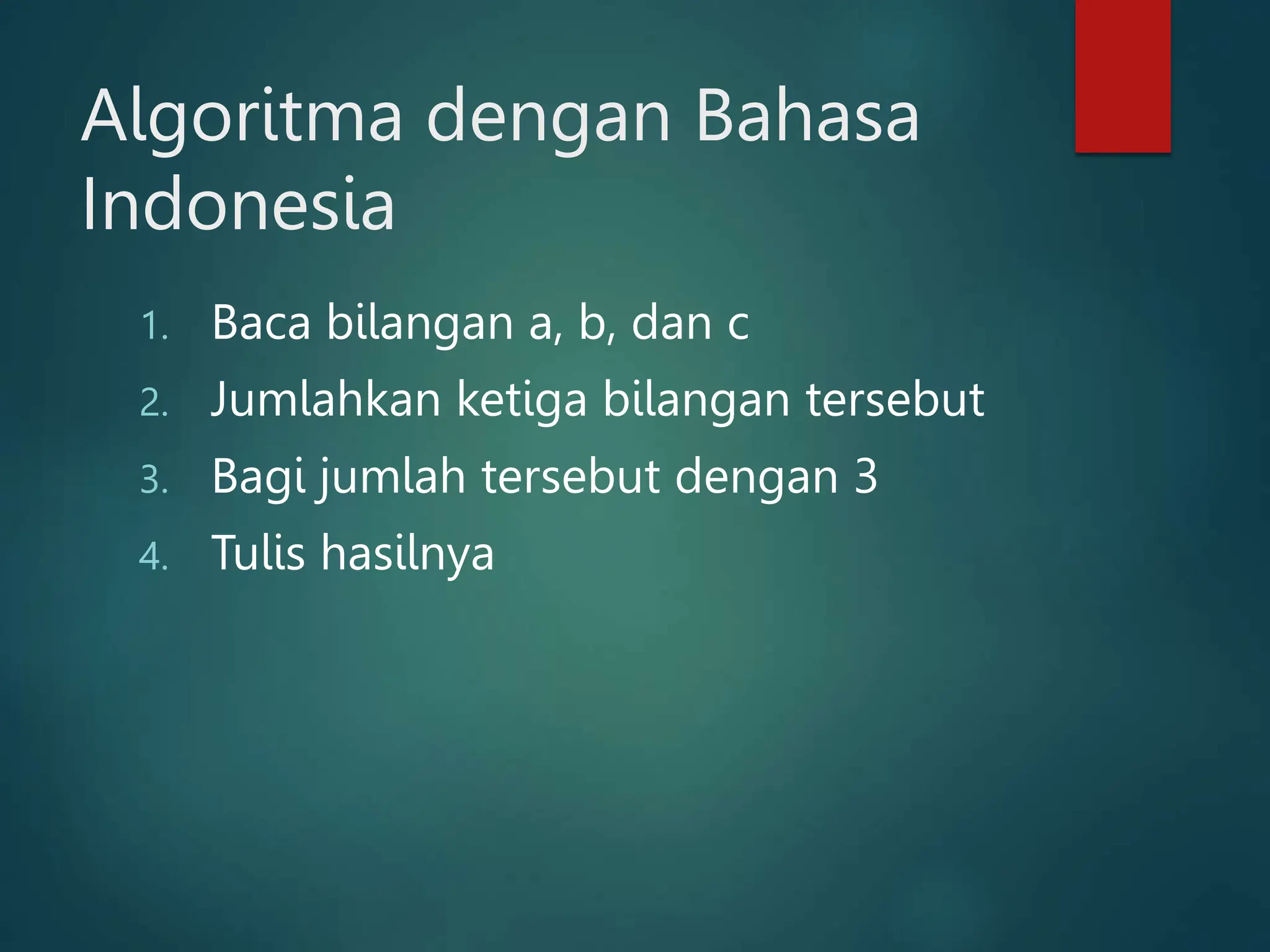 Algoritma dengan Bahasa Indonesia

1. Baca bilangan a, b, dan c
2. Jumlahkan ketiga bilangan tersebut
3. Bagi jumlah tersebut dengan 3
4. Tulis hasilnya